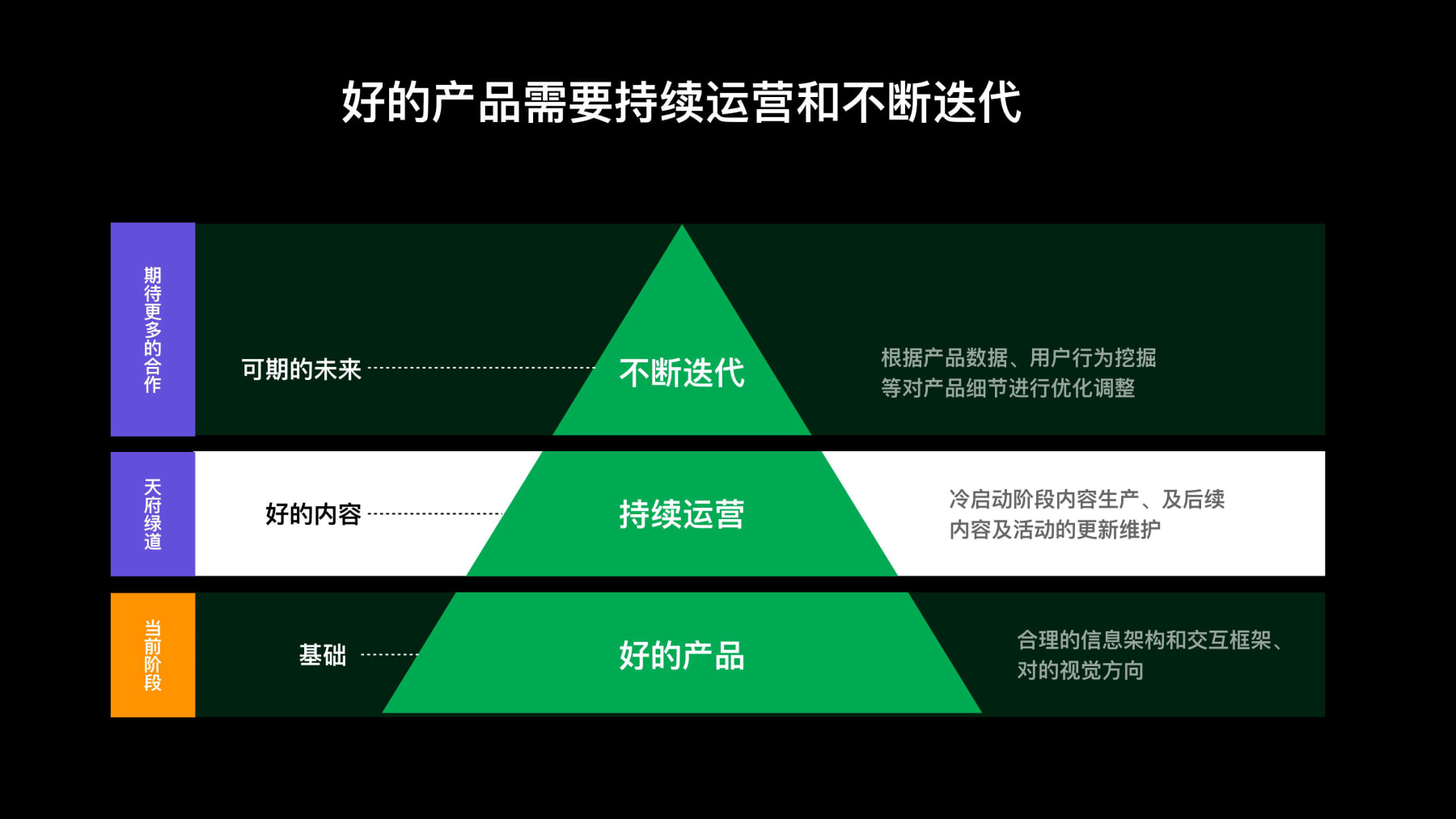 好的产品需要持续运营和不断迭代

期待更多的合作

可期的未来

不断迭代

根据产品数据、用户行为挖掘等对产品细节进行优化调整

天府绿道

好的内容

持续运营

冷启动阶段内容生产、及后续内容及活动的更新维护

当前阶段

基础

好的产品

合理的信息架构和交互框架、对的视觉方向